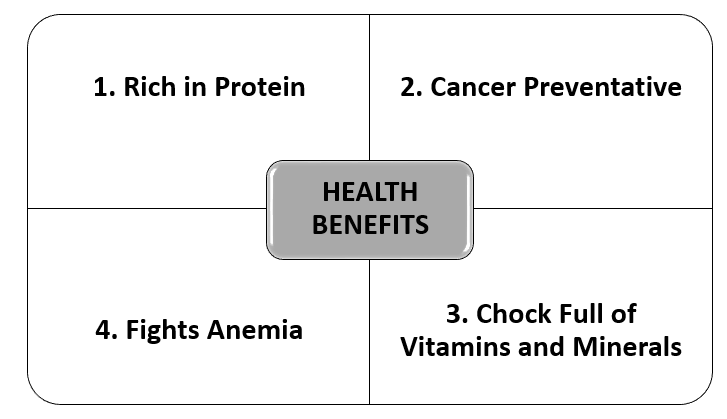 1. Rich in Protein

2. Cancer Preventative

HEALTH BENEFITS

4. Fights Anemia

3. Chock Full of Vitamins and Minerals